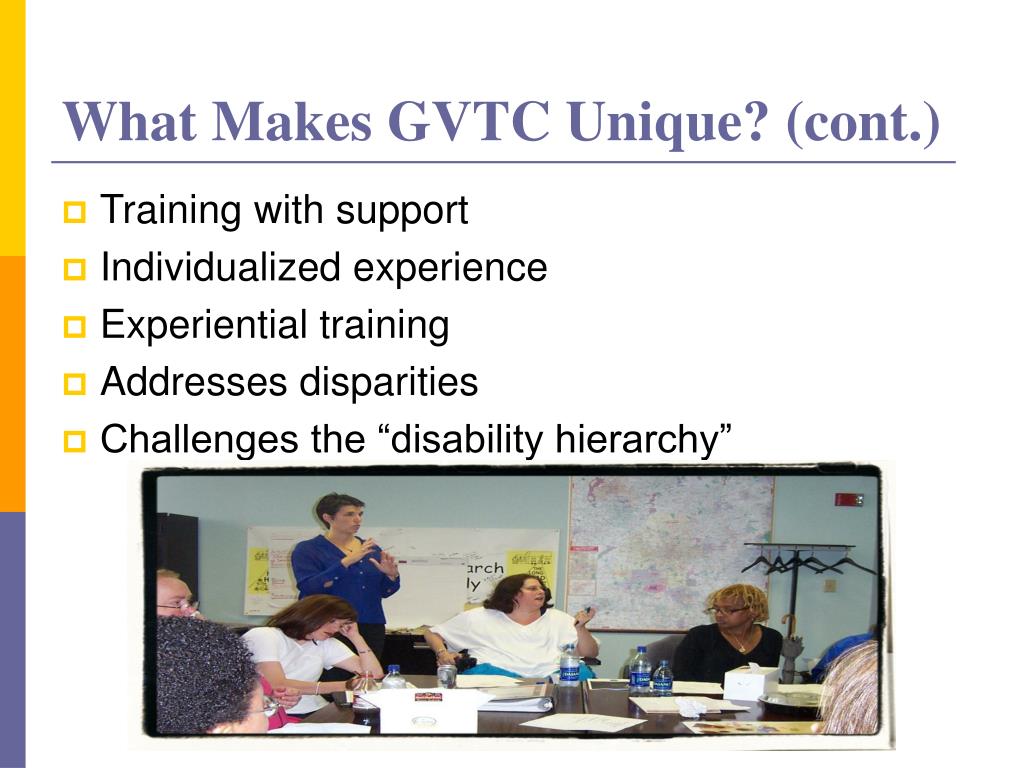 What Makes GVTC Unique? (cont.)

Training with support
Individualized experience
Experiential training
Addresses disparities
Challenges the “disability hierarchy”